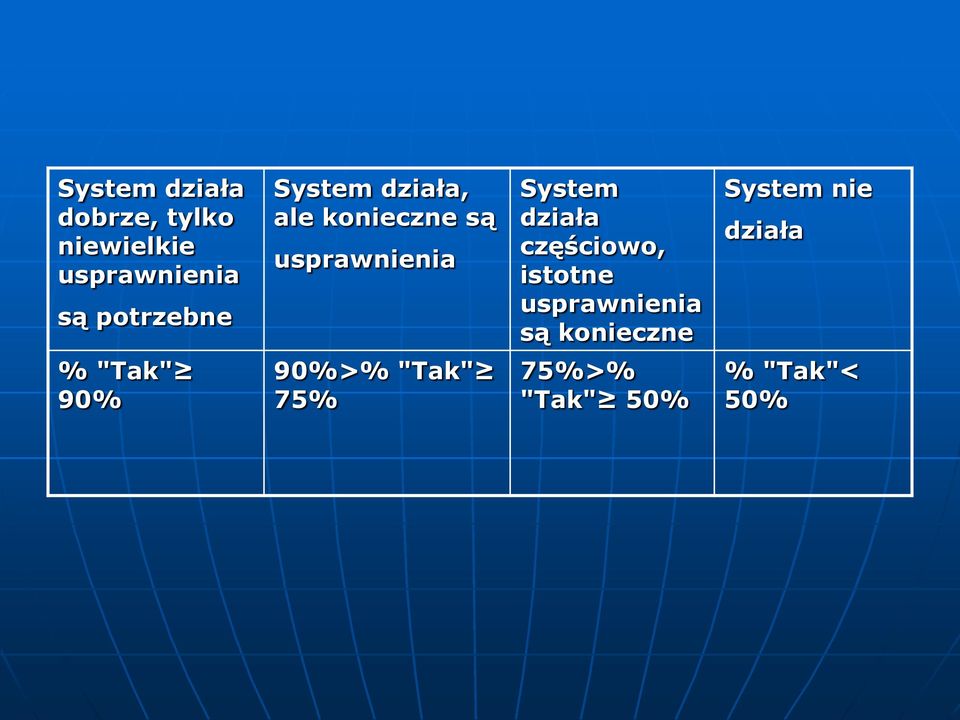 | System działa dobrze, tylko niewielkie usprawnienia są potrzebne | System działa, ale konieczne są usprawnienia | System działa częściowo, istotne usprawnienia są konieczne | System nie działa |
|---|---|---|---|
| % "Tak"≥ 90% | 90%>% "Tak"≥ 75% | 75%>% "Tak"≥ 50% | % "Tak"< 50% |